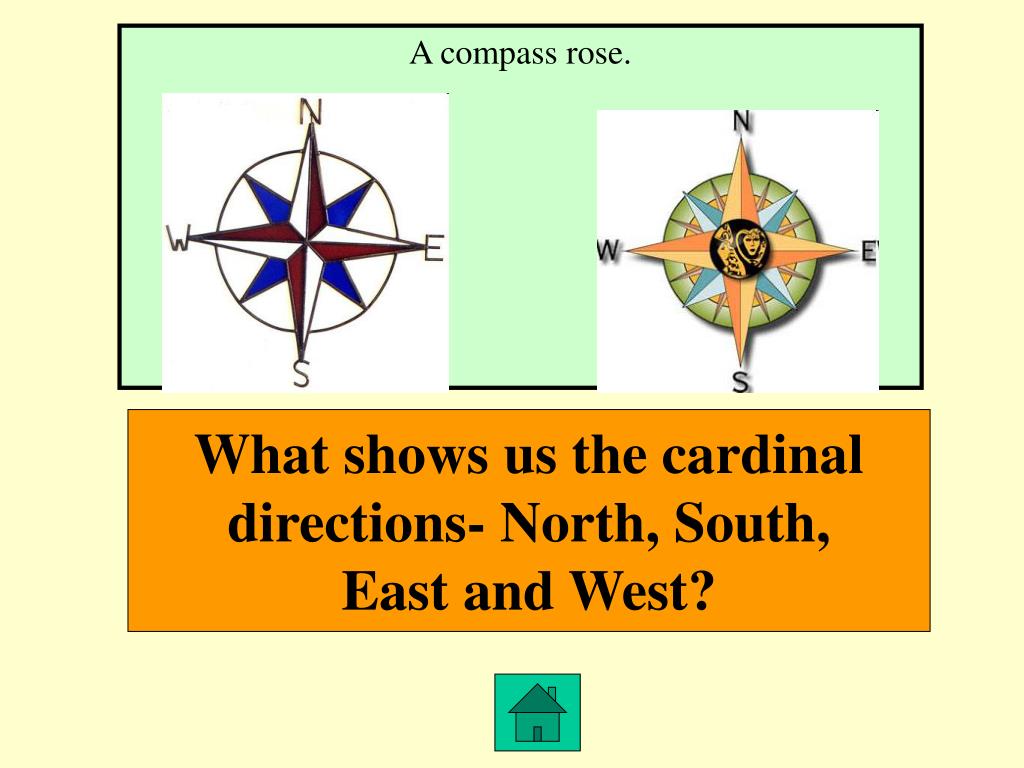 A compass rose.

N
W
E
S

N
W
E
S

What shows us the cardinal directions- North, South, East and West?